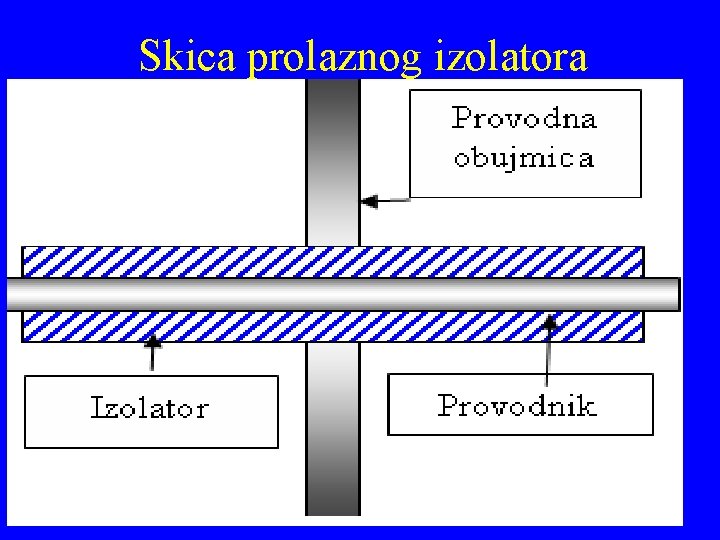 Skica prolaznog izolatora

Provodna obujmica

Izolator

Provodnik